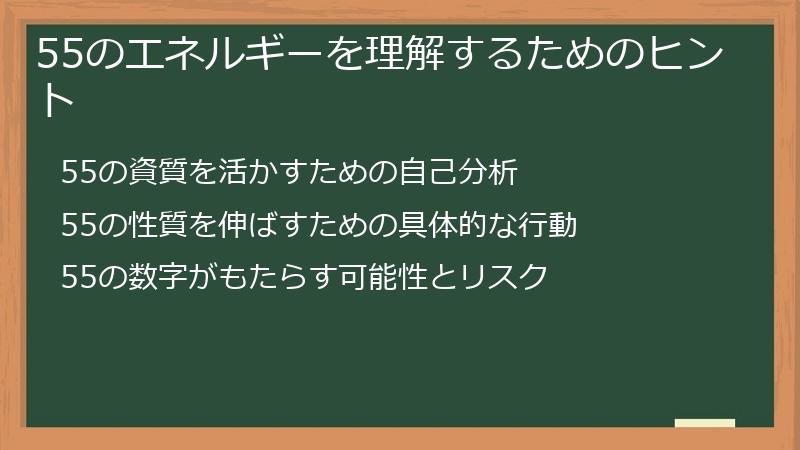 55のエネルギーを理解するためのヒント

55の資質を活かすための自己分析

55の性質を伸ばすための具体的な行動

55の数字がもたらす可能性とリスク